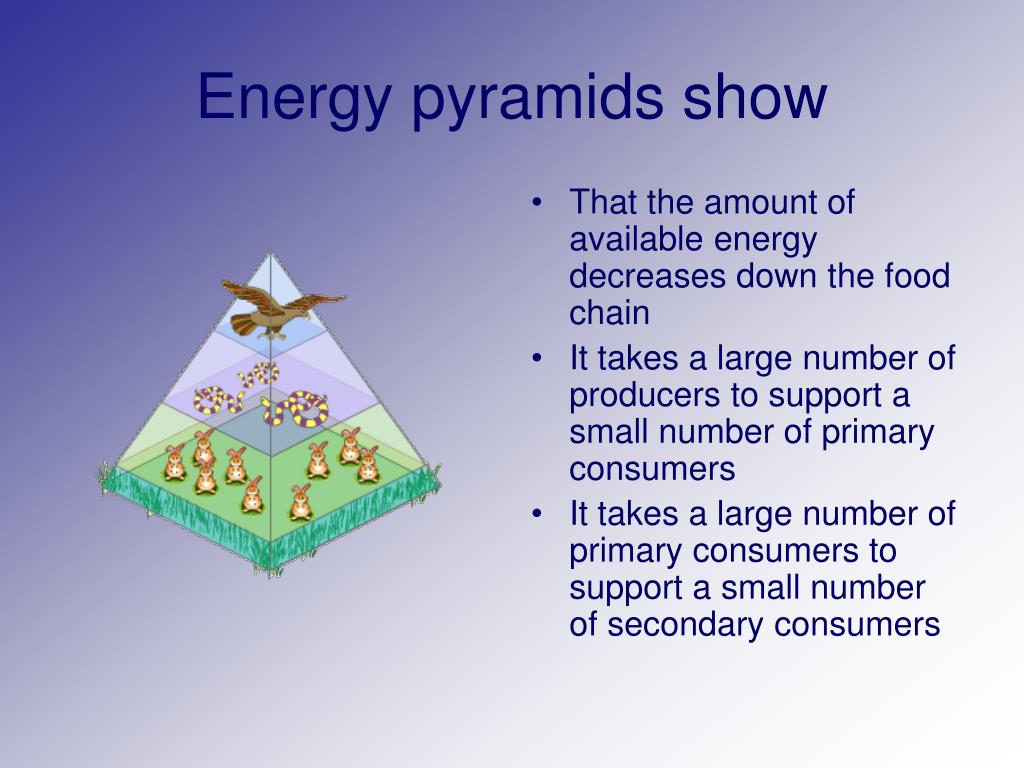 Energy pyramids show

• That the amount of available energy decreases down the food chain
• It takes a large number of producers to support a small number of primary consumers
• It takes a large number of primary consumers to support a small number of secondary consumers